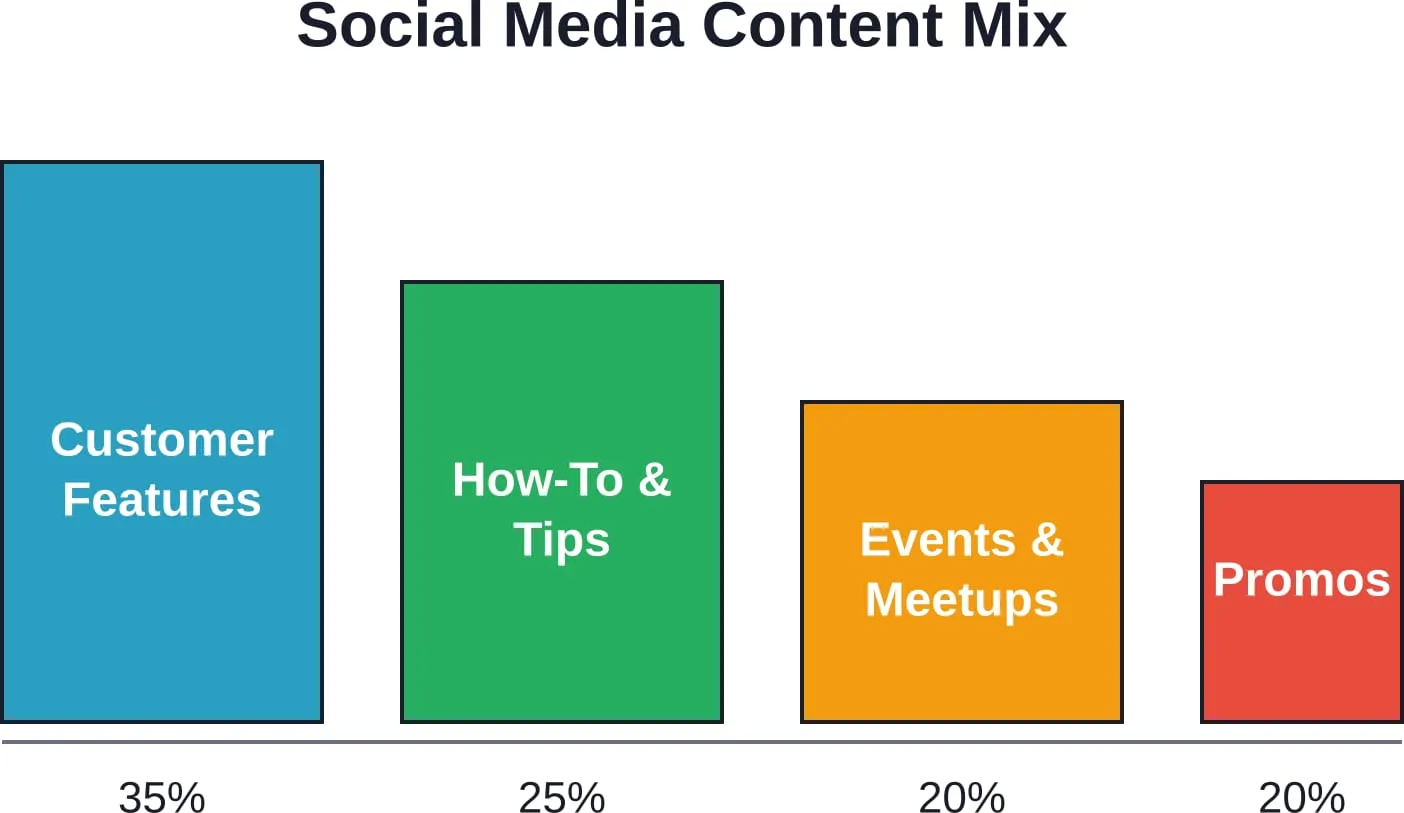 Social Media Content Mix

Customer Features

How-To & Tips

Events & Meetups

Promos

35%

25%

20%

20%